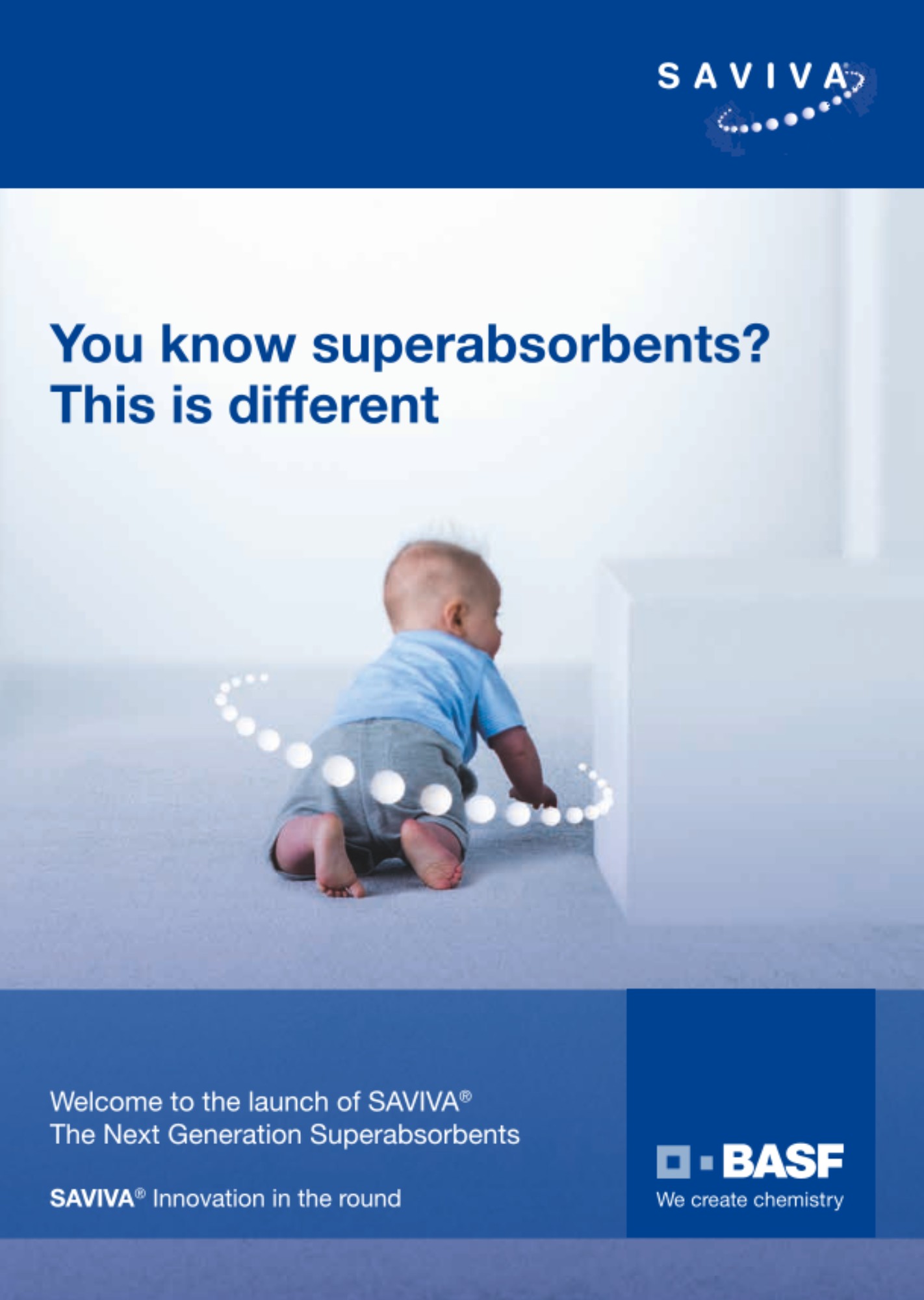 SAVIVA

You know superabsorbents?
This is different

Welcome to the launch of SAVIVA®
The Next Generation Superabsorbents

SAVIVA® Innovation in the round

BASF
We create chemistry